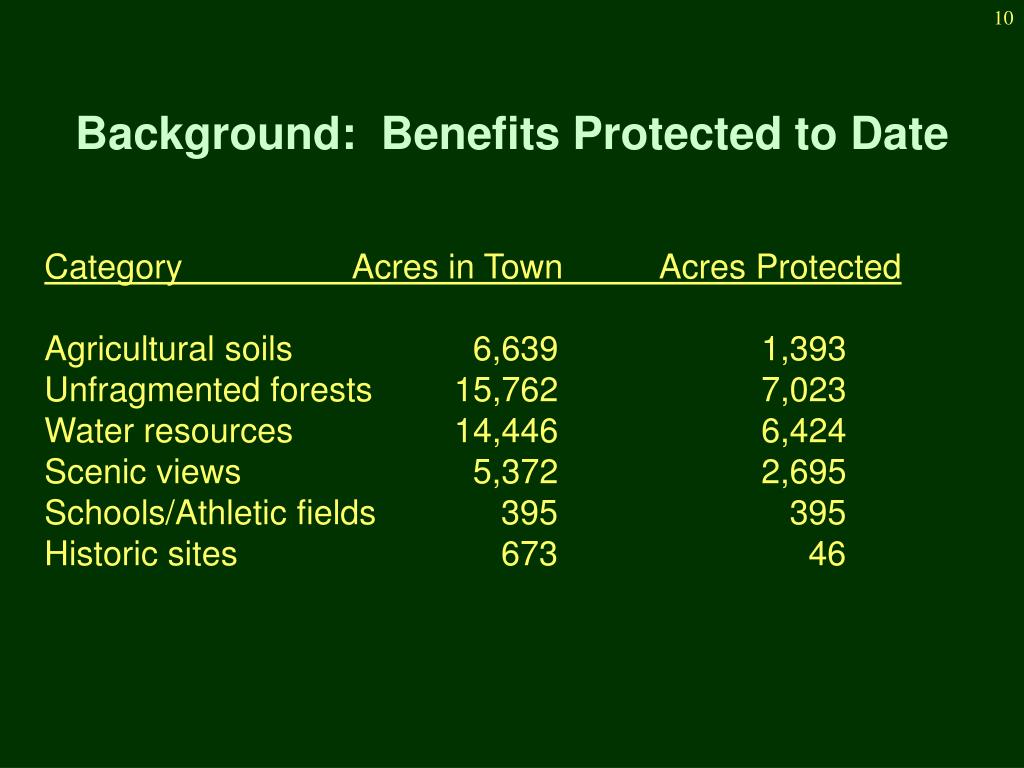 10

Background: Benefits Protected to Date

| Category | Acres in Town | Acres Protected |
|---|---|---|
| Agricultural soils | 6,639 | 1,393 |
| Unfragmented forests | 15,762 | 7,023 |
| Water resources | 14,446 | 6,424 |
| Scenic views | 5,372 | 2,695 |
| Schools/Athletic fields | 395 | 395 |
| Historic sites | 673 | 46 |